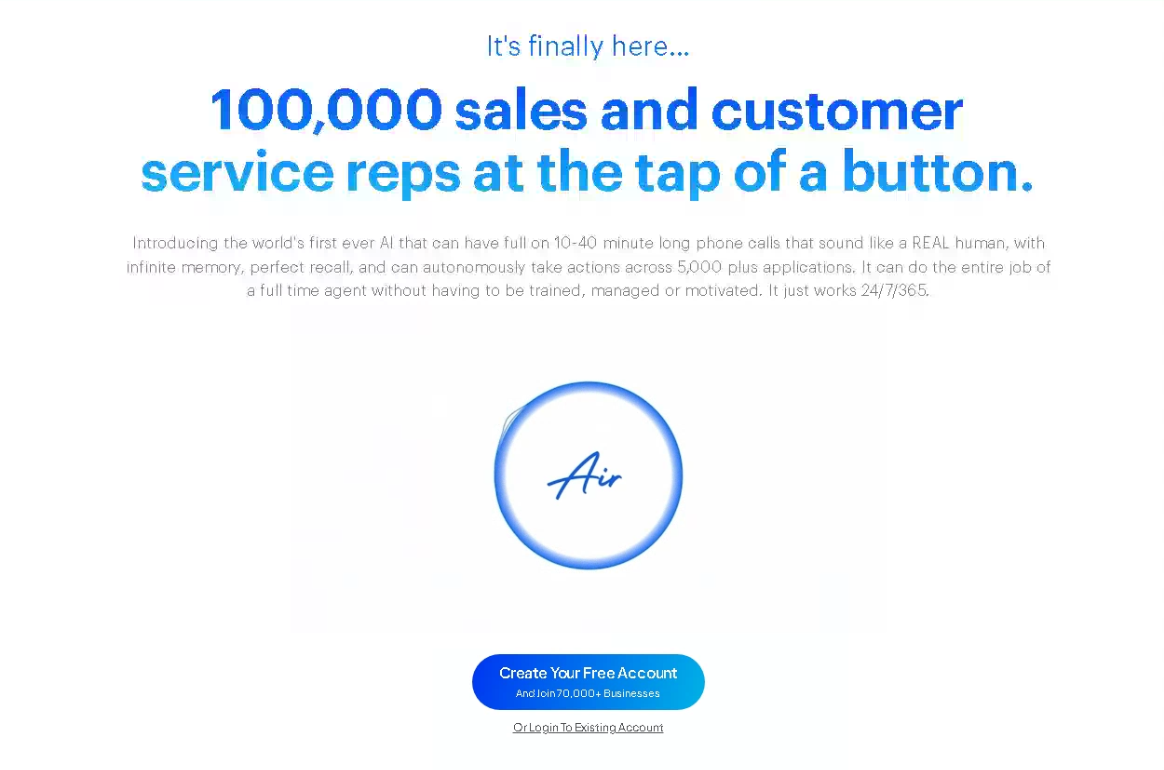 It's finally here...

100,000 sales and customer service reps at the tap of a button.

Introducing the world's first ever AI that can have full on 10-40 minute long phone calls that sound like a REAL human, with infinite memory, perfect recall, and can autonomously take actions across 5,000 plus applications. It can do the entire job of a full time agent without having to be trained, managed or motivated. It just works 24/7/365.

Air

Create Your Free Account
And Join 70,000+ Businesses

Or Login To Existing Account